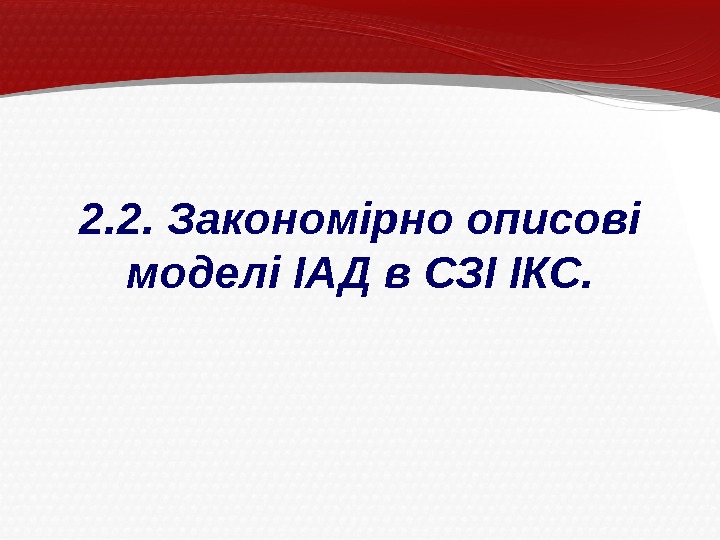 2.2. Закономірно описові моделі ІАД в СЗІ ІКС.